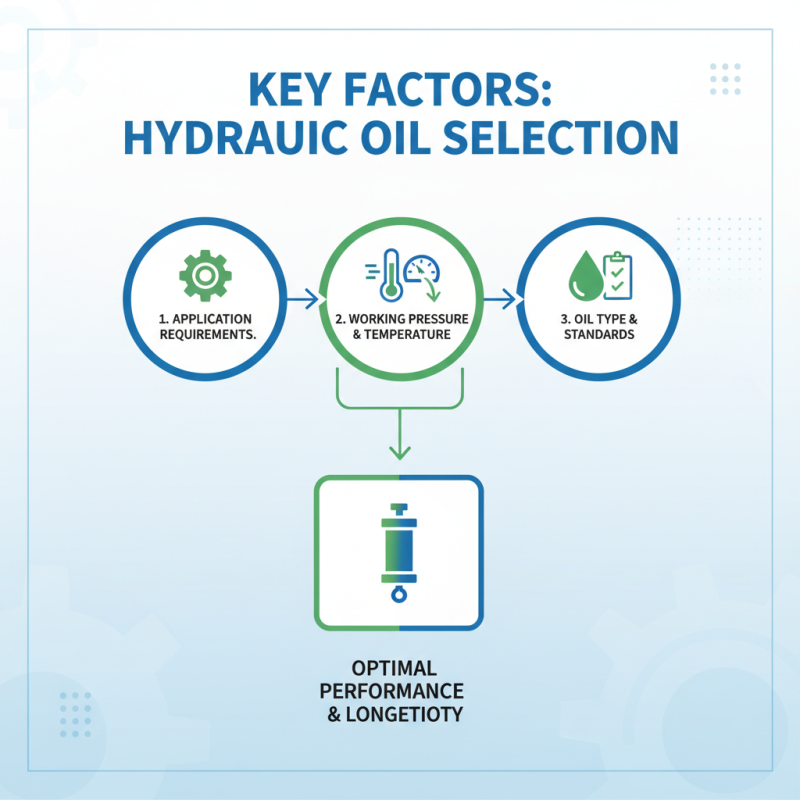 KEY FACTORS:
HYDRAUIC OIL SELECTION

1. APPLICATION REQUIREMENTS.

2. WORKING PRESSURE & TEMPERATURE

3. OIL TYPE & STANDARDS

OPTIMAL PERFORMANCE & LONGETIOTY